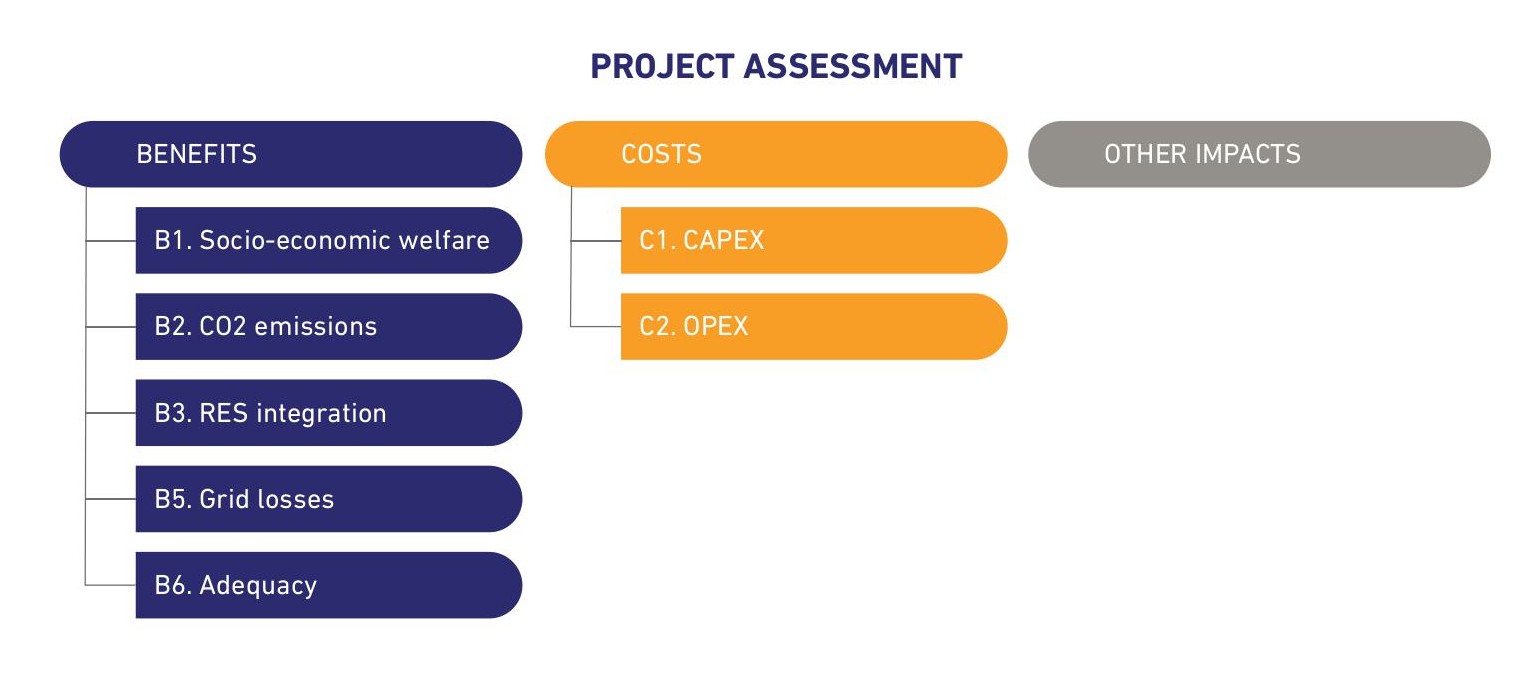 PROJECT ASSESSMENT

BENEFITS

B1. Socio-economic welfare

B2. CO2 emissions

B3. RES integration

B5. Grid losses

B6. Adequacy

COSTS

C1. CAPEX

C2. OPEX

OTHER IMPACTS